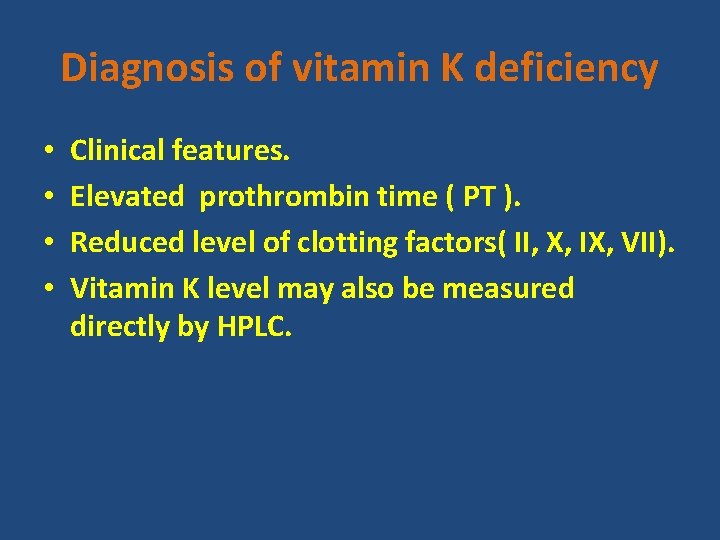 Diagnosis of vitamin K deficiency

• Clinical features.
• Elevated prothrombin time ( PT ).
• Reduced level of clotting factors( II, X, IX, VII).
• Vitamin K level may also be measured directly by HPLC.